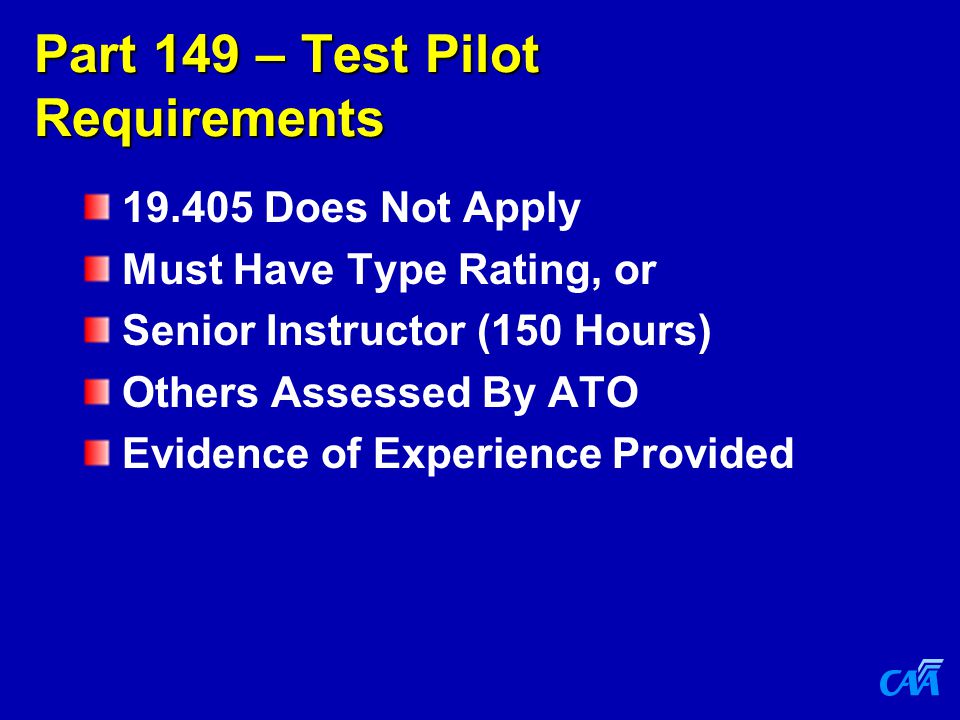 Part 149 – Test Pilot Requirements

19.405 Does Not Apply

Must Have Type Rating, or

Senior Instructor (150 Hours)

Others Assessed By ATO

Evidence of Experience Provided

CAA